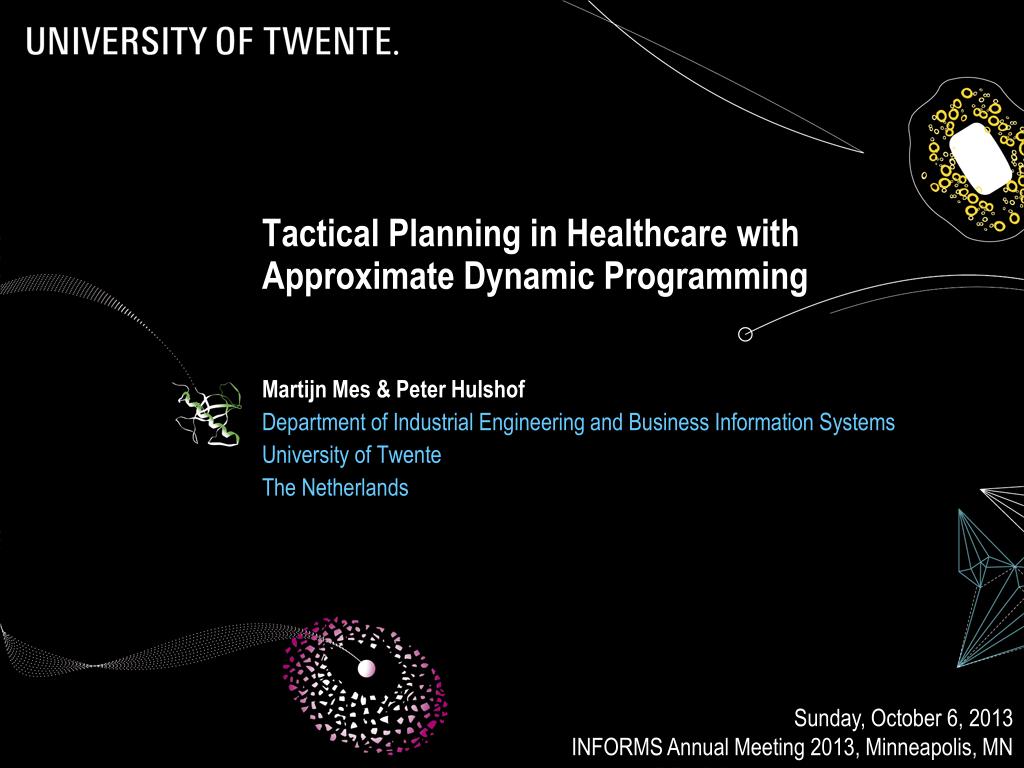 UNIVERSITY OF TWENTE.

Tactical Planning in Healthcare with Approximate Dynamic Programming

Martijn Mes & Peter Hulshof
Department of Industrial Engineering and Business Information Systems
University of Twente
The Netherlands

Sunday, October 6, 2013
INFORMS Annual Meeting 2013, Minneapolis, MN